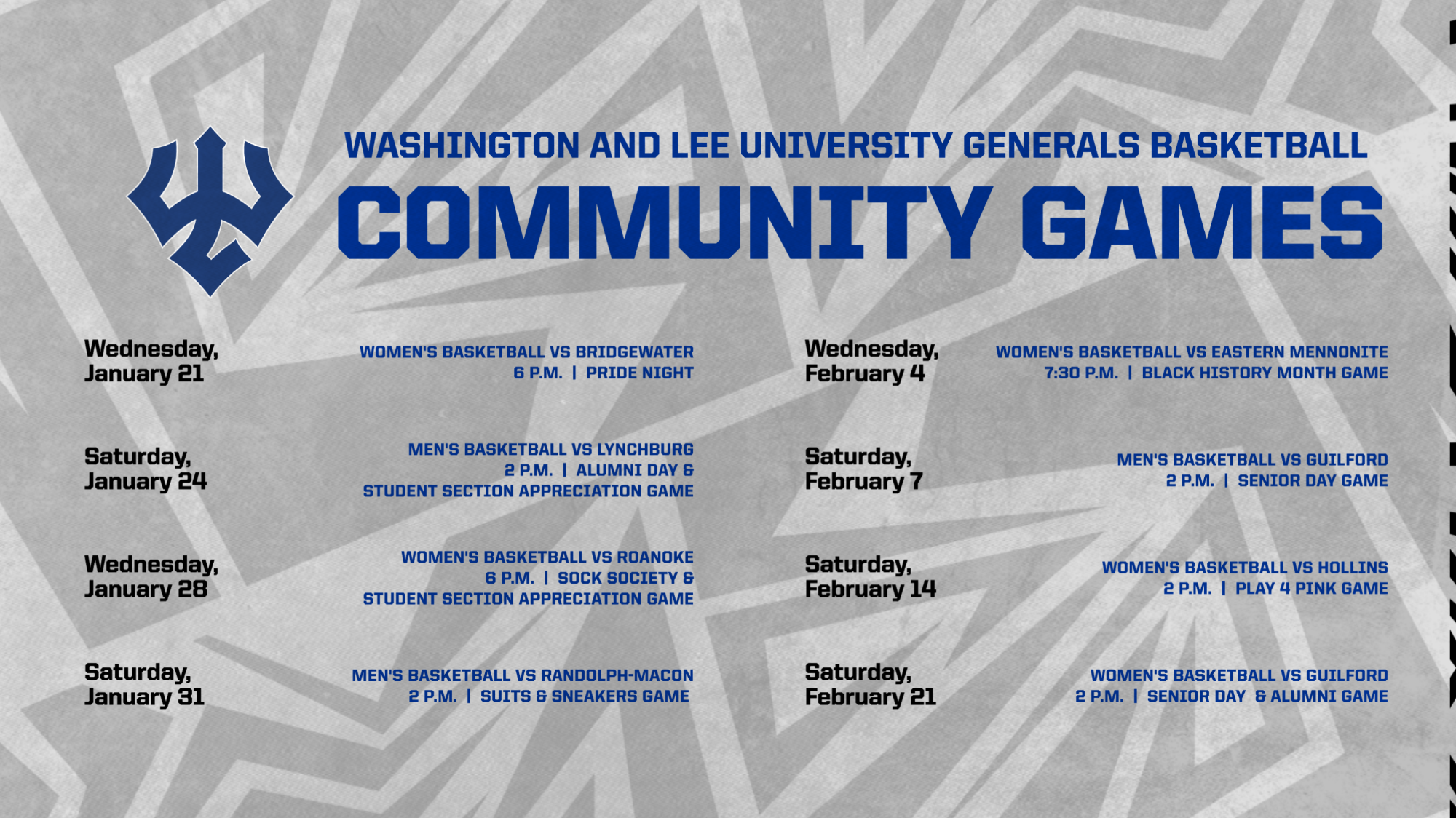 WASHINGTON AND LEE UNIVERSITY GENERALS BASKETBALL

COMMUNITY GAMES

Wednesday, January 21

WOMEN'S BASKETBALL VS BRIDGEWATER
6 P.M. | PRIDE NIGHT

Saturday, January 24

MEN'S BASKETBALL VS LYNCHBURG
2 P.M. | ALUMNI DAY & STUDENT SECTION APPRECIATION GAME

Wednesday, January 28

WOMEN'S BASKETBALL VS ROANOKE
6 P.M. | SOCK SOCIETY & STUDENT SECTION APPRECIATION GAME

Saturday, January 31

MEN'S BASKETBALL VS RANDOLPH-MACON
2 P.M. | SUITS & SNEAKERS GAME

Wednesday, February 4

WOMEN'S BASKETBALL VS EASTERN MENNONITE
7:30 P.M. | BLACK HISTORY MONTH GAME

Saturday, February 7

MEN'S BASKETBALL VS GUILFORD
2 P.M. | SENIOR DAY GAME

Saturday, February 14

WOMEN'S BASKETBALL VS HOLLINS
2 P.M. | PLAY 4 PINK GAME

Saturday, February 21

WOMEN'S BASKETBALL VS GUILFORD
2 P.M. | SENIOR DAY & ALUMNI GAME